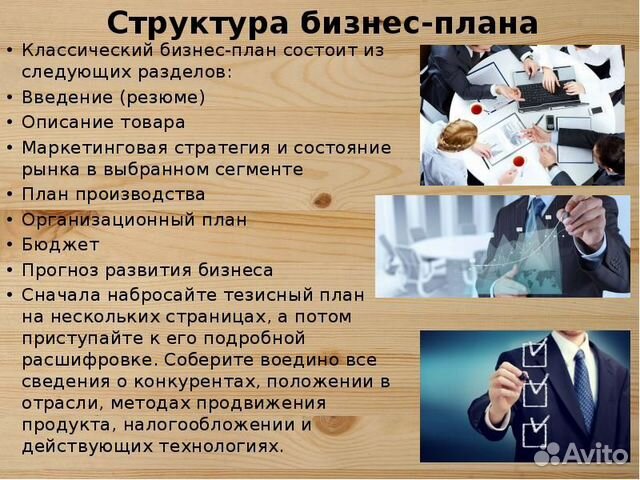 Структура бизнес-плана

• Классический бизнес-план состоит из следующих разделов:
• Введение (резюме)
• Описание товара
• Маркетинговая стратегия и состояние рынка в выбранном сегменте
• План производства
• Организационный план
• Бюджет
• Прогноз развития бизнеса
• Сначала набросайте тезисный план на нескольких страницах, а потом приступайте к его подробной расшифровке. Соберите воедино все сведения о конкурентах, положении в отрасли, методах продвижения продукта, налогообложении и действующих технологиях.

Avito